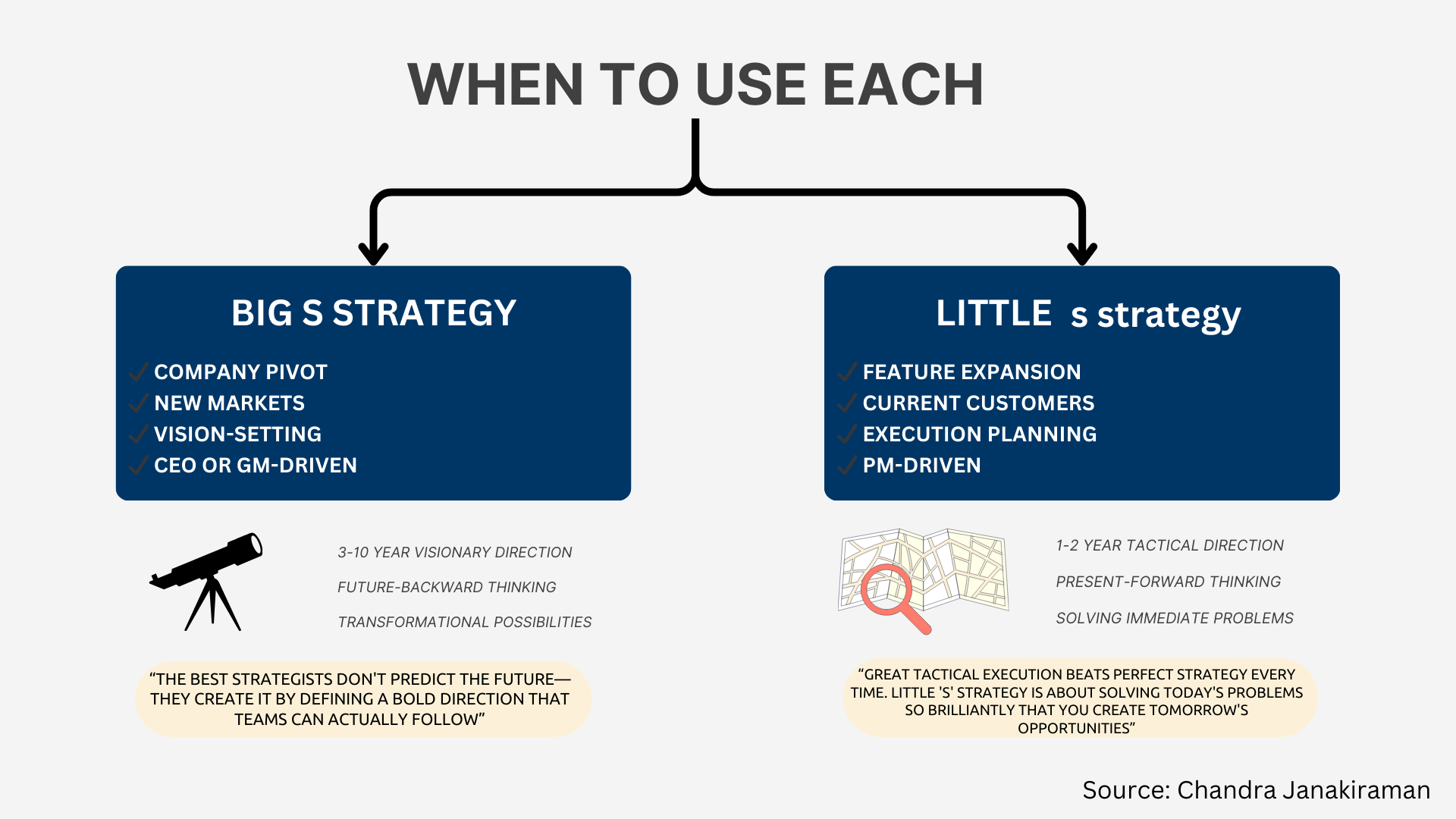 WHEN TO USE EACH

BIG S STRATEGY

✓ COMPANY PIVOT
✓ NEW MARKETS
✓ VISION-SETTING
✓ CEO OR GM-DRIVEN

3-10 YEAR VISIONARY DIRECTION

FUTURE-BACKWARD THINKING

TRANSFORMATIONAL POSSIBILITIES

“THE BEST STRATEGISTS DON'T PREDICT THE FUTURE—THEY CREATE IT BY DEFINING A BOLD DIRECTION THAT TEAMS CAN ACTUALLY FOLLOW”

LITTLE s strategy

✓ FEATURE EXPANSION
✓ CURRENT CUSTOMERS
✓ EXECUTION PLANNING
✓ PM-DRIVEN

1-2 YEAR TACTICAL DIRECTION

PRESENT-FORWARD THINKING

SOLVING IMMEDIATE PROBLEMS

“GREAT TACTICAL EXECUTION BEATS PERFECT STRATEGY EVERY TIME. LITTLE 'S' STRATEGY IS ABOUT SOLVING TODAY'S PROBLEMS SO BRILLIANTLY THAT YOU CREATE TOMORROW'S OPPORTUNITIES”

Source: Chandra Janakiraman